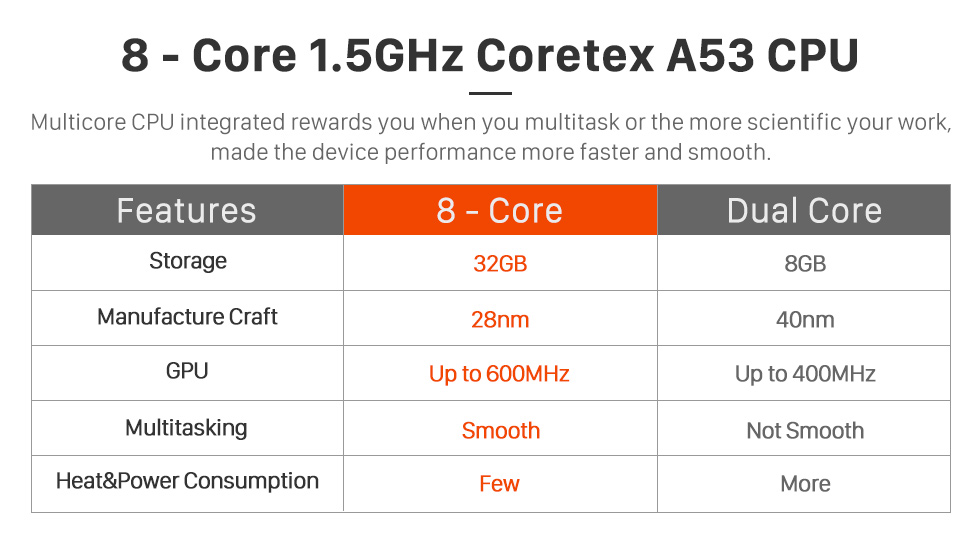 8 - Core 1.5GHz Coretex A53 CPU

Multicore CPU integrated rewards you when you multitask or the more scientific your work, made the device performance more faster and smooth.

| Features | 8 - Core | Dual Core |
|---|---|---|
| Storage | 32GB | 8GB |
| Manufacture Craft | 28nm | 40nm |
| GPU | Up to 600MHz | Up to 400MHz |
| Multitasking | Smooth | Not Smooth |
| Heat&Power Consumption | Few | More |